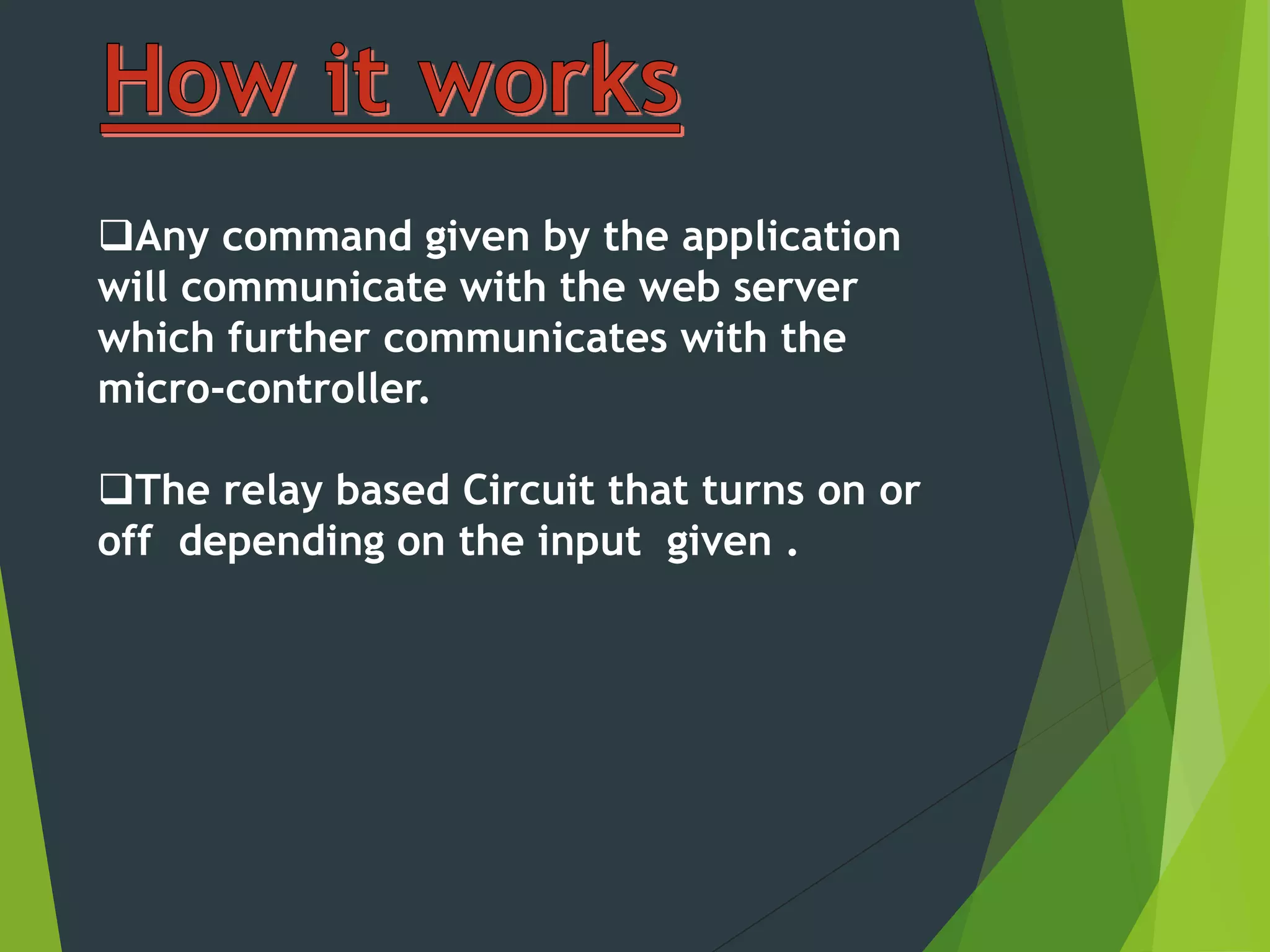 How it works

❑Any command given by the application will communicate with the web server which further communicates with the micro-controller.

❑The relay based Circuit that turns on or off depending on the input given .